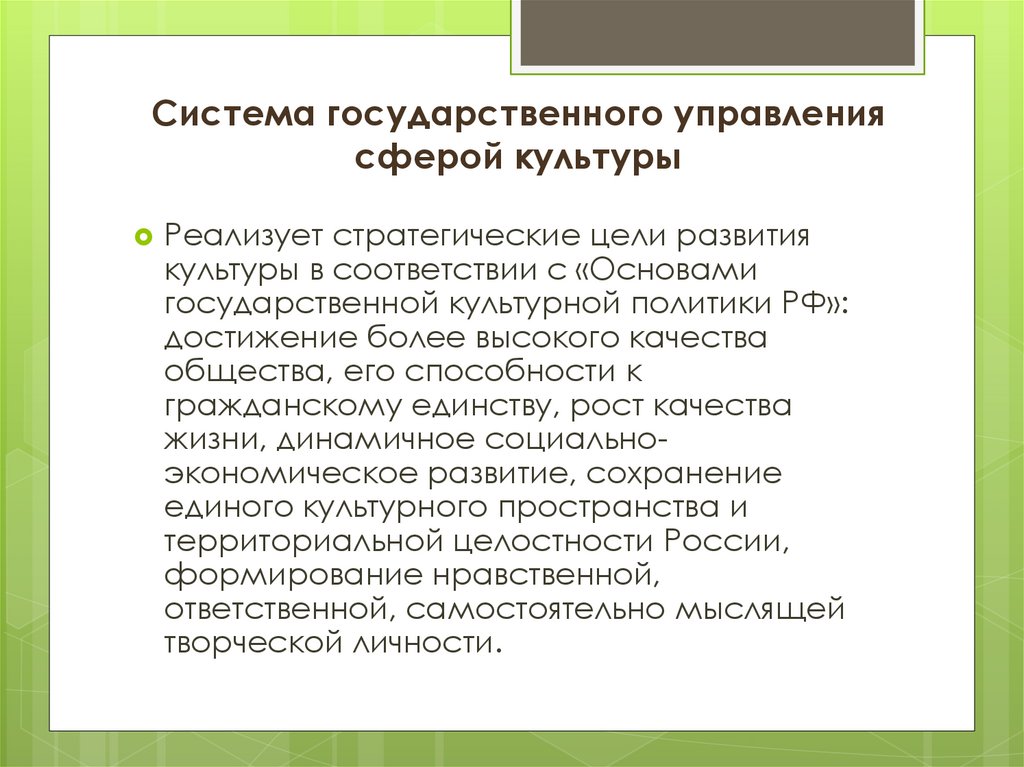 Система государственного управления сферой культуры

Реализует стратегические цели развития культуры в соответствии с «Основами государственной культурной политики РФ»: достижение более высокого качества общества, его способности к гражданскому единству, рост качества жизни, динамичное социально-экономическое развитие, сохранение единого культурного пространства и территориальной целостности России, формирование нравственной, ответственной, самостоятельно мыслящей творческой личности.